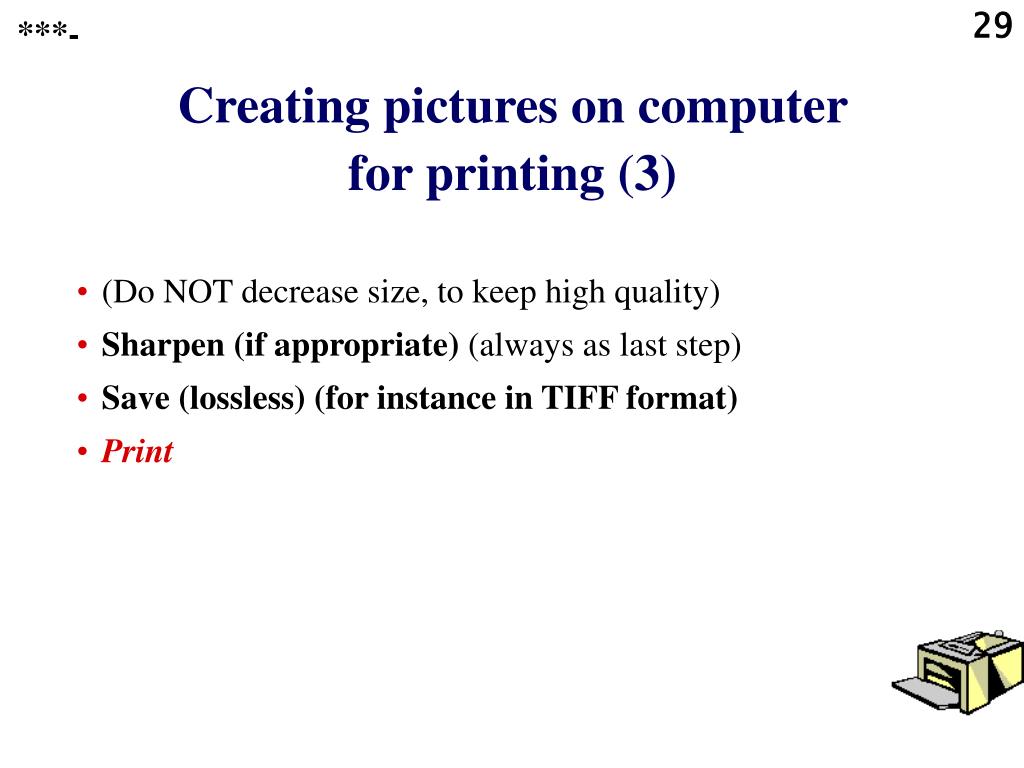 ***-

29

Creating pictures on computer for printing (3)

• (Do NOT decrease size, to keep high quality)
• Sharpen (if appropriate) (always as last step)
• Save (lossless) (for instance in TIFF format)
• Print